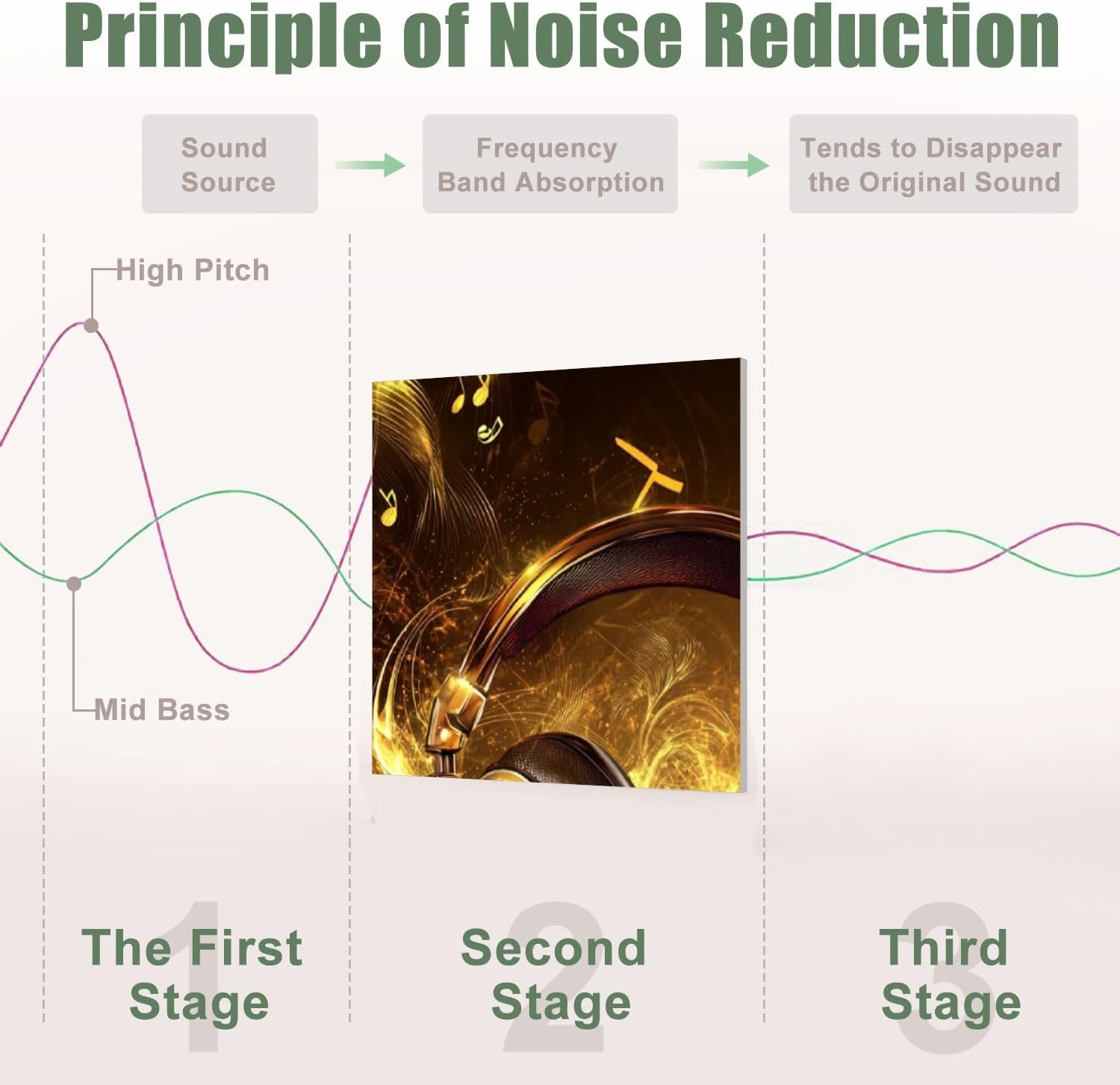 Principle of Noise Reduction

Sound Source

Frequency Band Absorption

Tends to Disappear the Original Sound

High Pitch

Mid Bass

1
The First Stage

2
Second Stage

3
Third Stage